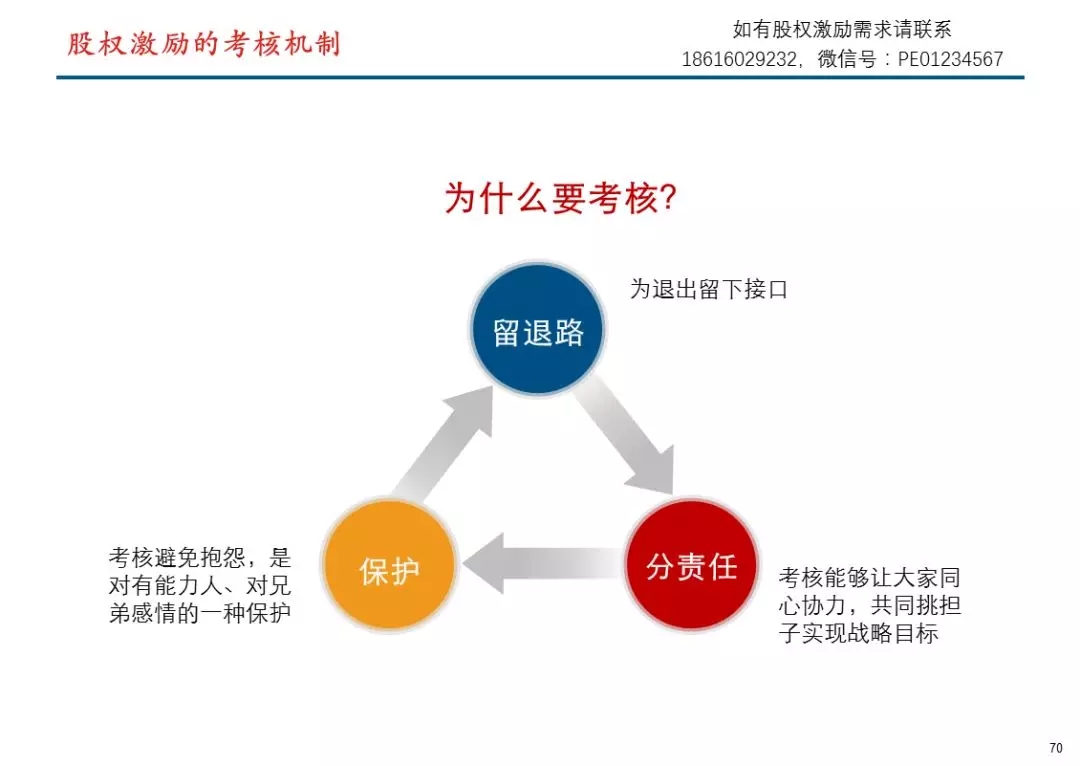 股权激励的考核机制

如有股权激励需求请联系
18616029232，微信号：PE01234567

为什么要考核?

留退路

为退出留下接口

保护

考核避免抱怨，是对有能力人、对兄弟感情的一种保护

分责任

考核能够让大家同心协力，共同挑担子实现战略目标

70